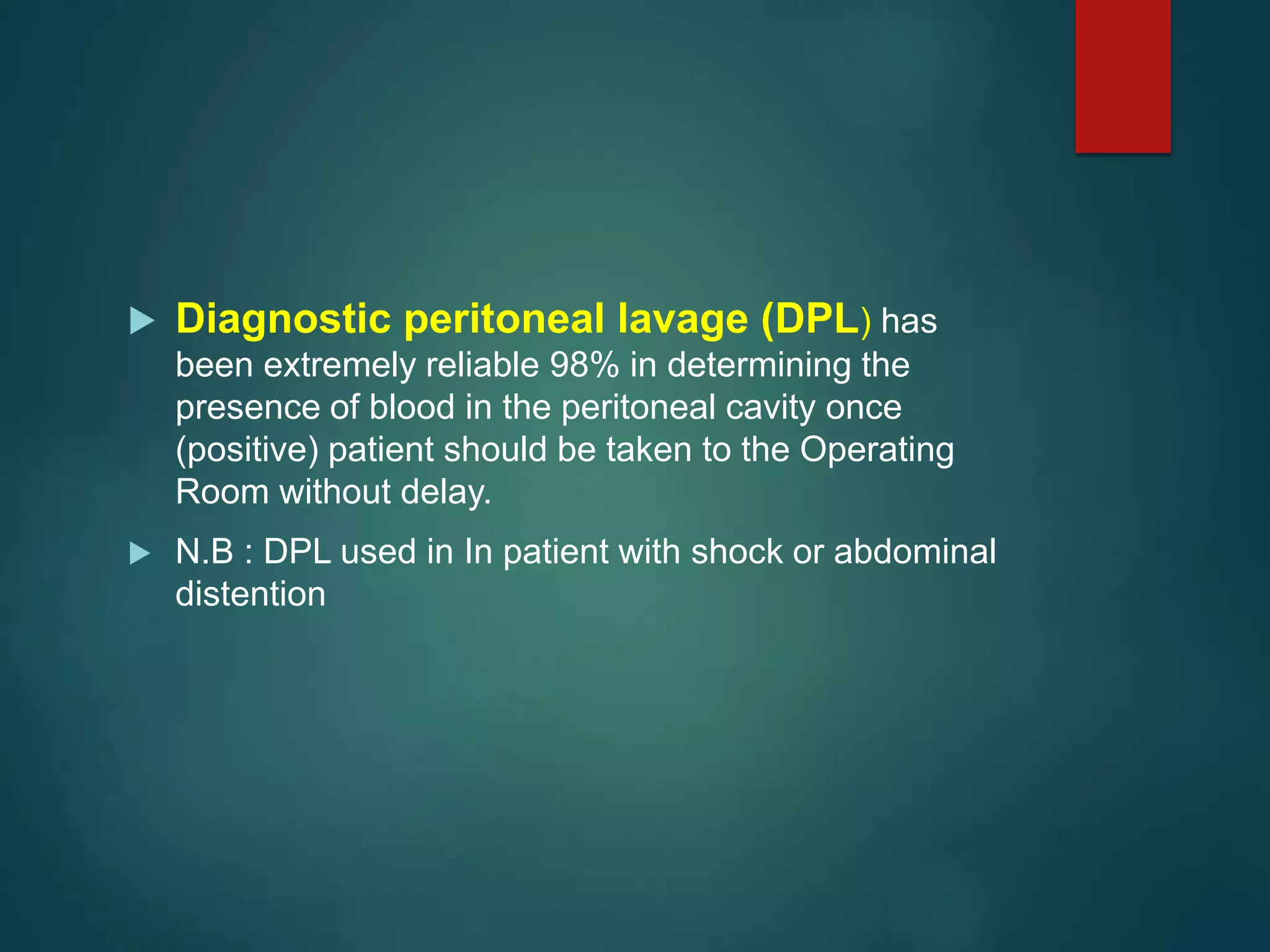 Diagnostic peritoneal lavage (DPL) has been extremely reliable 98% in determining the presence of blood in the peritoneal cavity once (positive) patient should be taken to the Operating Room without delay.

N.B : DPL used in In patient with shock or abdominal distention